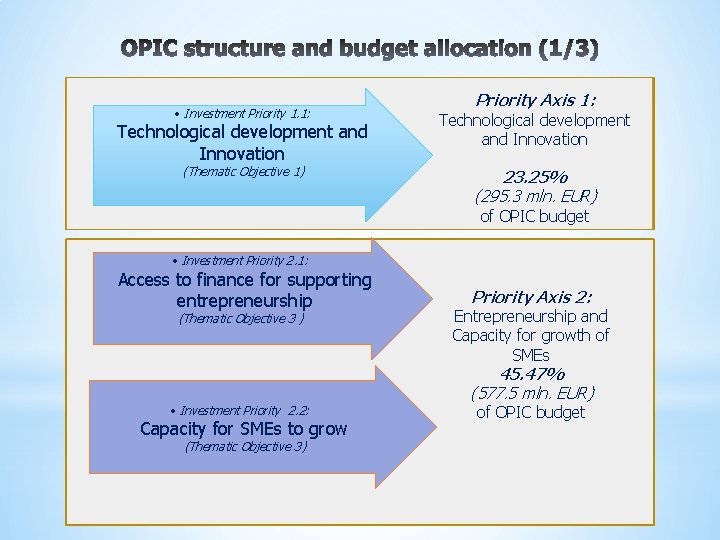 OPIC structure and budget allocation (1/3)

• Investment Priority 1.1:
Technological development and Innovation
(Thematic Objective 1)

Priority Axis 1:
Technological development and Innovation

23.25%
(295.3 mln. EUR)
of OPIC budget

• Investment Priority 2.1:
Access to finance for supporting entrepreneurship
(Thematic Objective 3 )

• Investment Priority 2.2:
Capacity for SMEs to grow
(Thematic Objective 3)

Priority Axis 2:
Entrepreneurship and Capacity for growth of SMEs
45.47%
(577.5 mln. EUR)
of OPIC budget